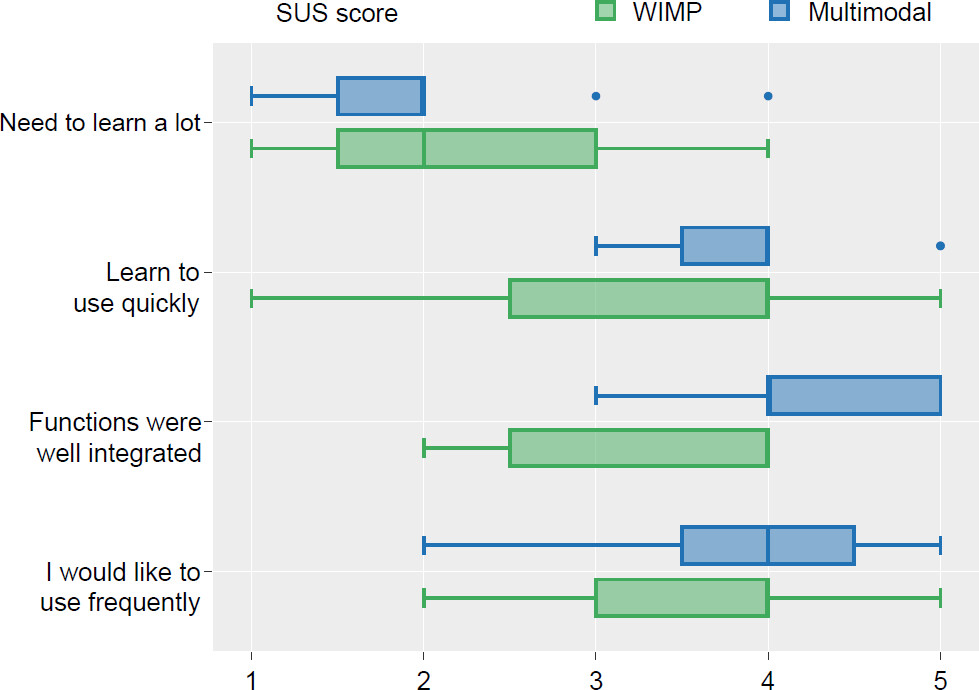 SUS score
WIMP
Multimodal

Need to learn a lot

Learn to use quickly

Functions were well integrated

I would like to use frequently

1
2
3
4
5